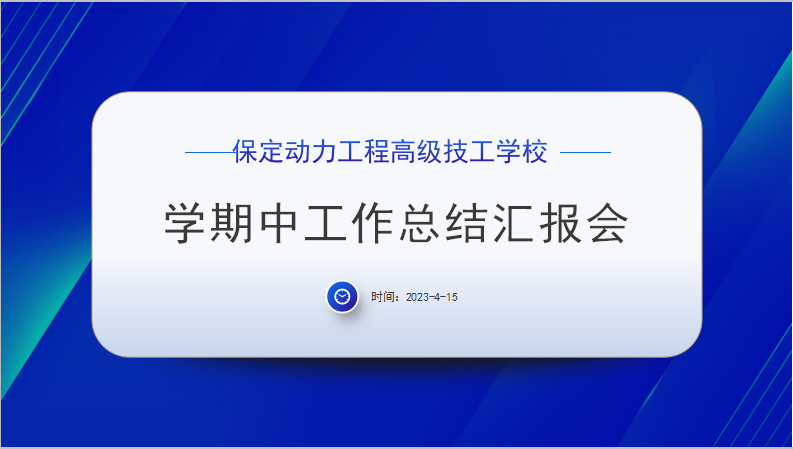 保定动力工程高级技工学校

学期中工作总结汇报会

时间：2023-4-15